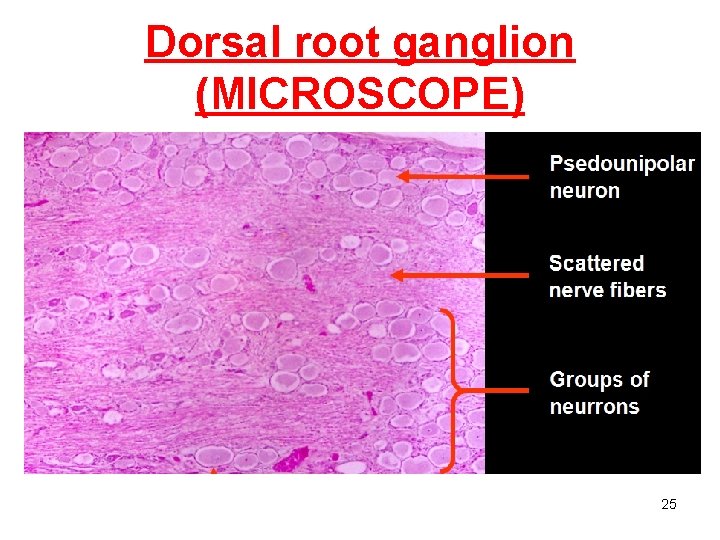 Dorsal root ganglion (MICROSCOPE)

Psedounipolar neuron

Scattered nerve fibers

Groups of neurrons

25